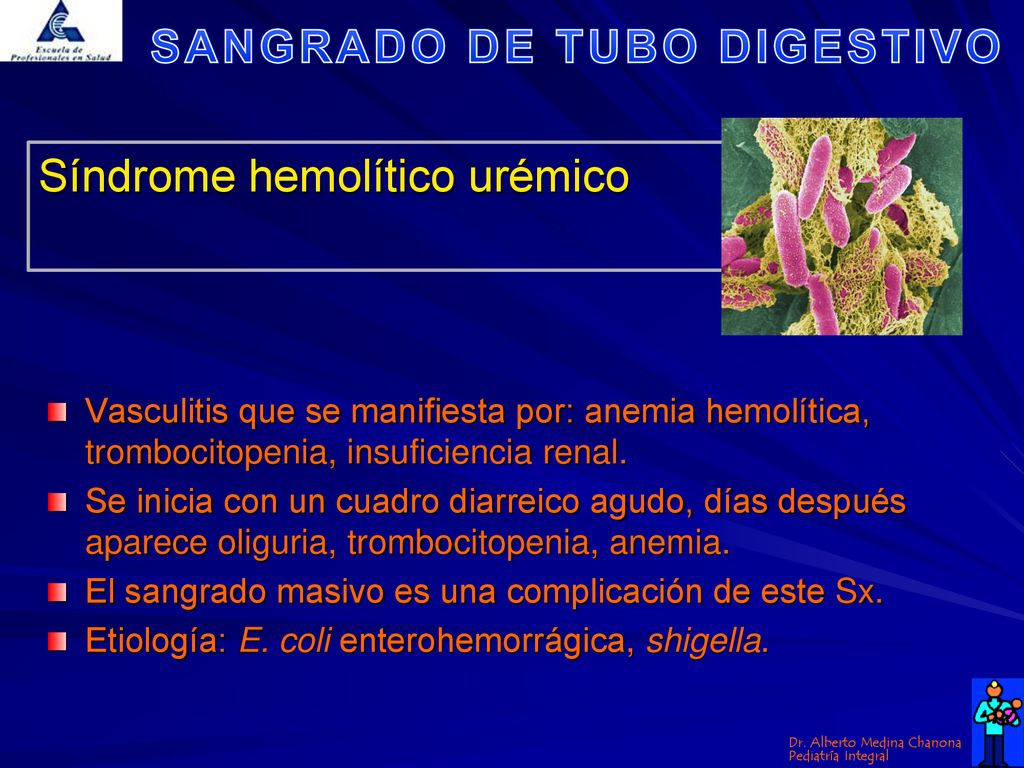 Escuela de Profesionales en Salud

SANGRADO DE TUBO DIGESTIVO

Síndrome hemolítico urémico

Vasculitis que se manifiesta por: anemia hemolítica, trombocitopenia, insuficiencia renal.

Se inicia con un cuadro diarreico agudo, días después aparece oliguria, trombocitopenia, anemia.

El sangrado masivo es una complicación de este Sx.

Etiología: E. coli enterohemorrágica, shigella.

Dr. Alberto Medina Chanona
Pediatría Integral